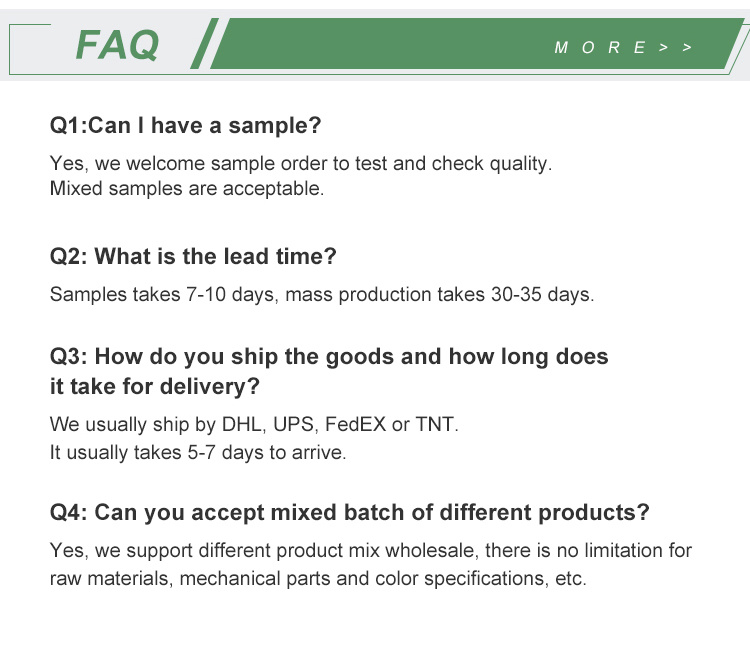 FAQ

MORE>>

Q1:Can I have a sample?

Yes, we welcome sample order to test and check quality.
Mixed samples are acceptable.

Q2: What is the lead time?

Samples takes 7-10 days, mass production takes 30-35 days.

Q3: How do you ship the goods and how long does it take for delivery?

We usually ship by DHL, UPS, FedEX or TNT.
It usually takes 5-7 days to arrive.

Q4: Can you accept mixed batch of different products?

Yes, we support different product mix wholesale, there is no limitation for raw materials, mechanical parts and color specifications, etc.